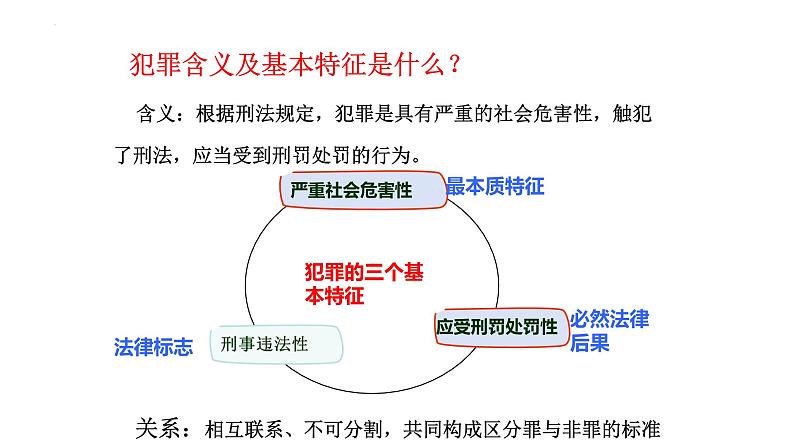 犯罪含义及基本特征是什么？

含义：根据刑法规定，犯罪是具有严重的社会危害性，触犯了刑法，应当受到刑罚处罚的行为。

严重社会危害性 最本质特征

犯罪的三个基本特征

应受刑罚处罚性 必然法律后果

法律标志 刑事违法性

关系：相互联系、不可分割，共同构成区分罪与非罪的标准